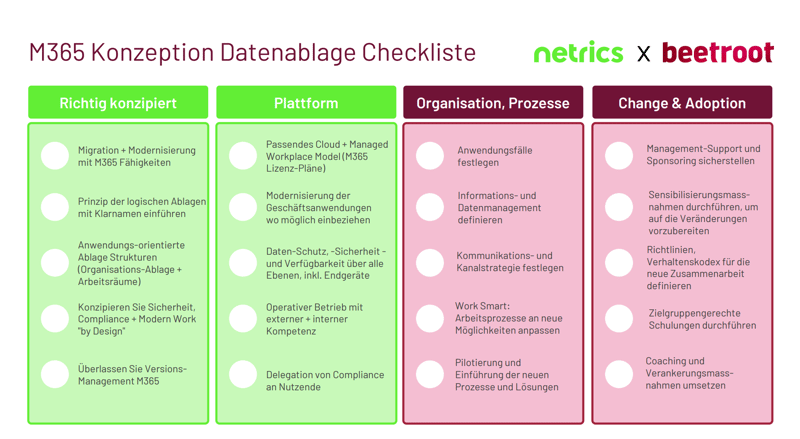 M365 Konzeption Datenablage Checkliste

netrics x beetroot

Richtig konzipiert

Migration + Modernisierung mit M365 Fähigkeiten

Prinzip der logischen Ablagen mit Klarnamen einführen

Anwendungs-orientierte Ablage Strukturen (Organisations-Ablage + Arbeitsräume)

Konzipieren Sie Sicherheit, Compliance + Modern Work "by Design"

Überlassen Sie Versions-Management M365

Plattform

Passendes Cloud + Managed Workplace Model (M365 Lizenz-Pläne)

Modernisierung der Geschäftsanwendungen wo möglich einbeziehen

Daten-Schutz, -Sicherheit - und Verfügbarkeit über alle Ebenen, inkl. Endgeräte

Operativer Betrieb mit externer + interner Kompetenz

Delegation von Compliance an Nutzende

Organisation, Prozesse

Anwendungsfälle festlegen

Informations- und Datenmanagement definieren

Kommunikations- und Kanalstrategie festlegen

Work Smart: Arbeitsprozesse an neue Möglichkeiten anpassen

Pilotierung und Einführung der neuen Prozesse und Lösungen

Change & Adoption

Management-Support und Sponsoring sicherstellen

Sensibilisierungsmassnahmen durchführen, um auf die Veränderungen vorzubereiten

Richtlinien, Verhaltenskodex für die neue Zusammenarbeit definieren

Zielgruppengerechte Schulungen durchführen

Coaching und Verankerungsmassnahmen umsetzen